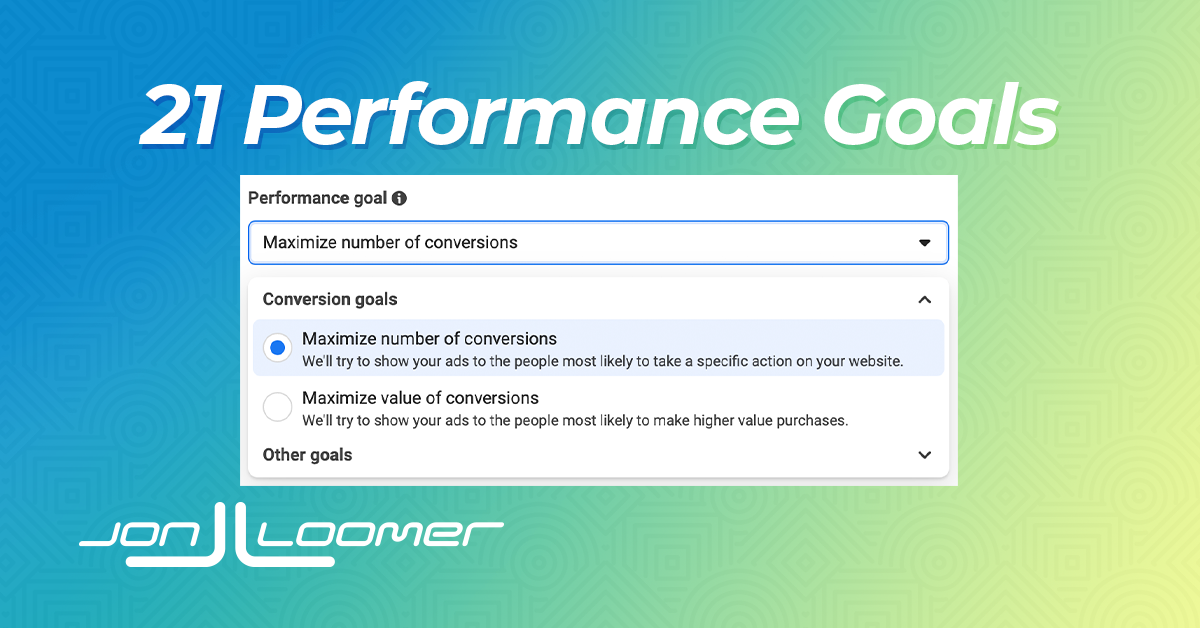 21 Performance Goals

Performance goal

Maximize number of conversions

Conversion goals

Maximize number of conversions
We'll try to show your ads to the people most likely to take a specific action on your website.

Maximize value of conversions
We'll try to show your ads to the people most likely to make higher value purchases.

Other goals

JON LOOMER